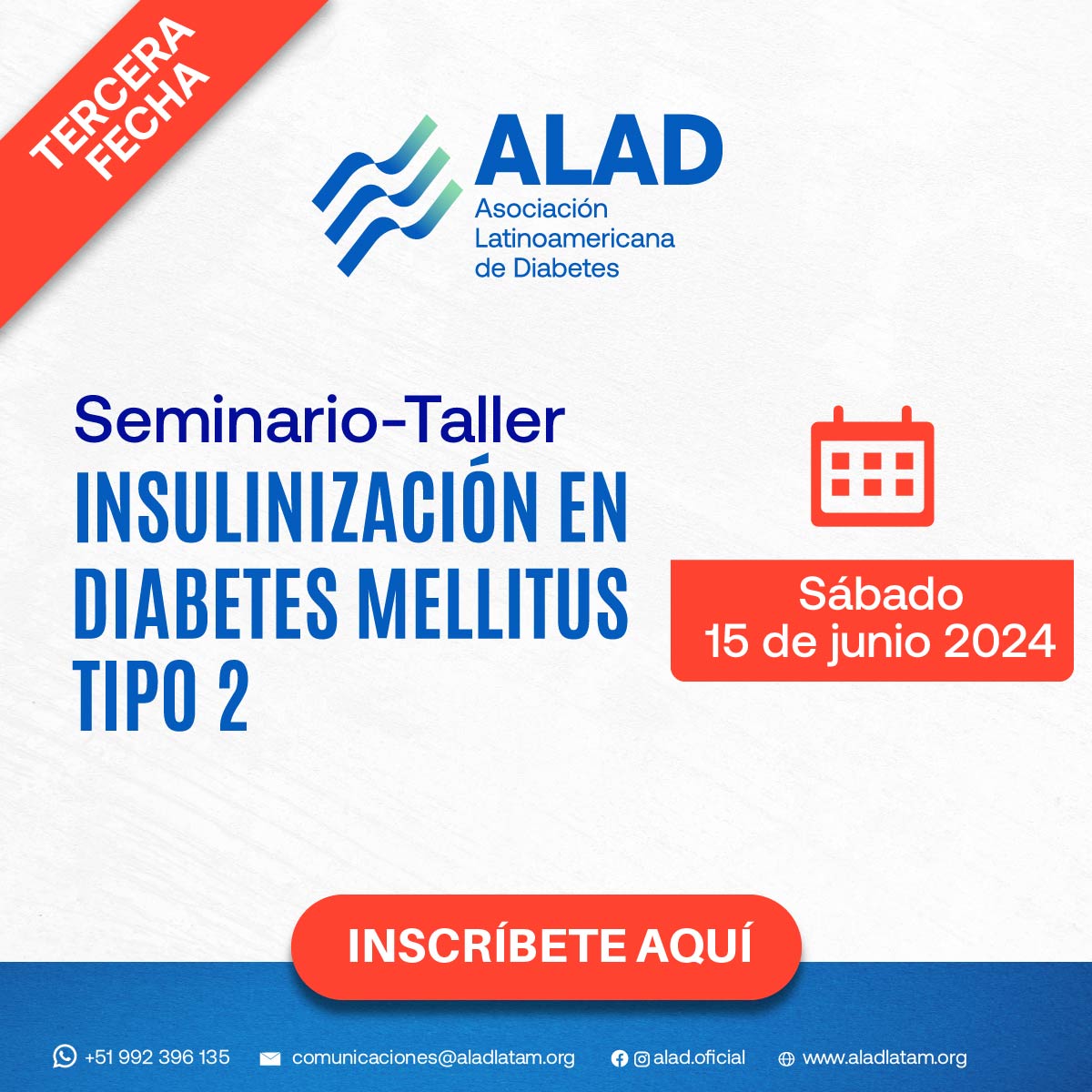 TERCERA FECHA

ALAD
Asociación Latinoamericana de Diabetes

Seminario-Taller
INSULINIZACIÓN EN DIABETES MELLITUS TIPO 2

Sábado
15 de junio 2024

INSCRÍBETE AQUÍ

+51 992 396 135 comunicaciones@aladlatam.org alad.oficial www.aladlatam.org